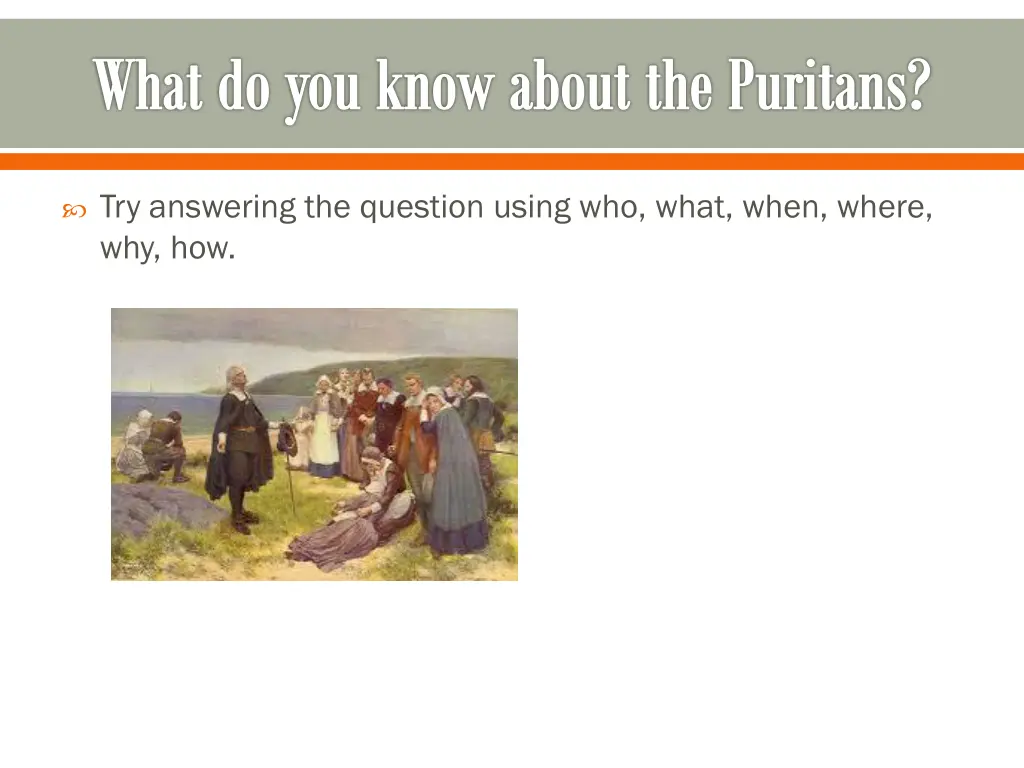 What do you know about the Puritans?

Try answering the question using who, what, when, where, why, how.